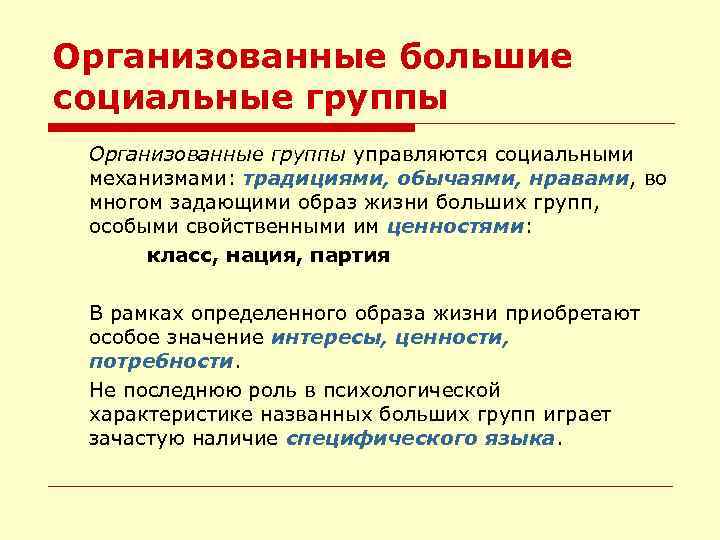 Организованные большие социальные группы

Организованные группы управляются социальными механизмами: традициями, обычаями, нравами, во многом задающими образ жизни больших групп, особыми свойственными им ценностями:

класс, нация, партия

В рамках определенного образа жизни приобретают особое значение интересы, ценности, потребности.

Не последнюю роль в психологической характеристике названных больших групп играет зачастую наличие специфического языка.